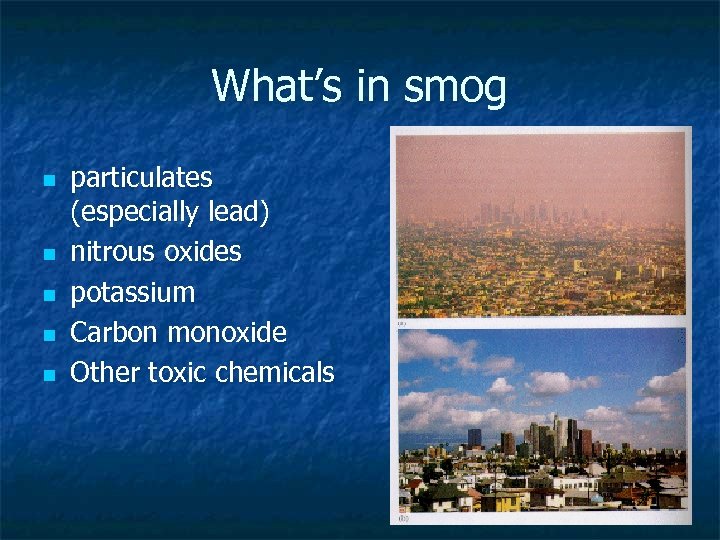 What's in smog

- particulates (especially lead)
- nitrous oxides
- potassium
- Carbon monoxide
- Other toxic chemicals

(a)

(b)